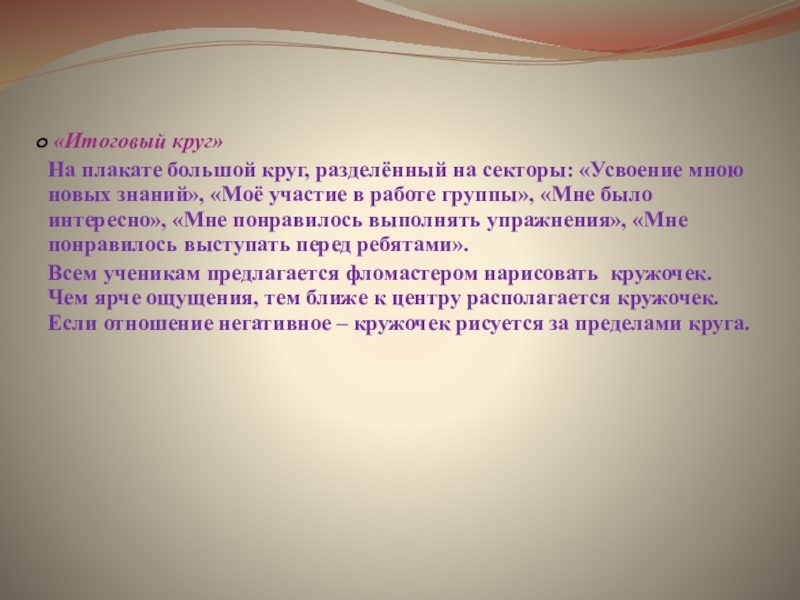 «Итоговый круг»

На плакате большой круг, разделённый на секторы: «Усвоение мною новых знаний», «Моё участие в работе группы», «Мне было интересно», «Мне понравилось выполнять упражнения», «Мне понравилось выступать перед ребятами».

Всем ученикам предлагается фломастером нарисовать кружочек. Чем ярче ощущения, тем ближе к центру располагается кружочек. Если отношение негативное – кружочек рисуется за пределами круга.